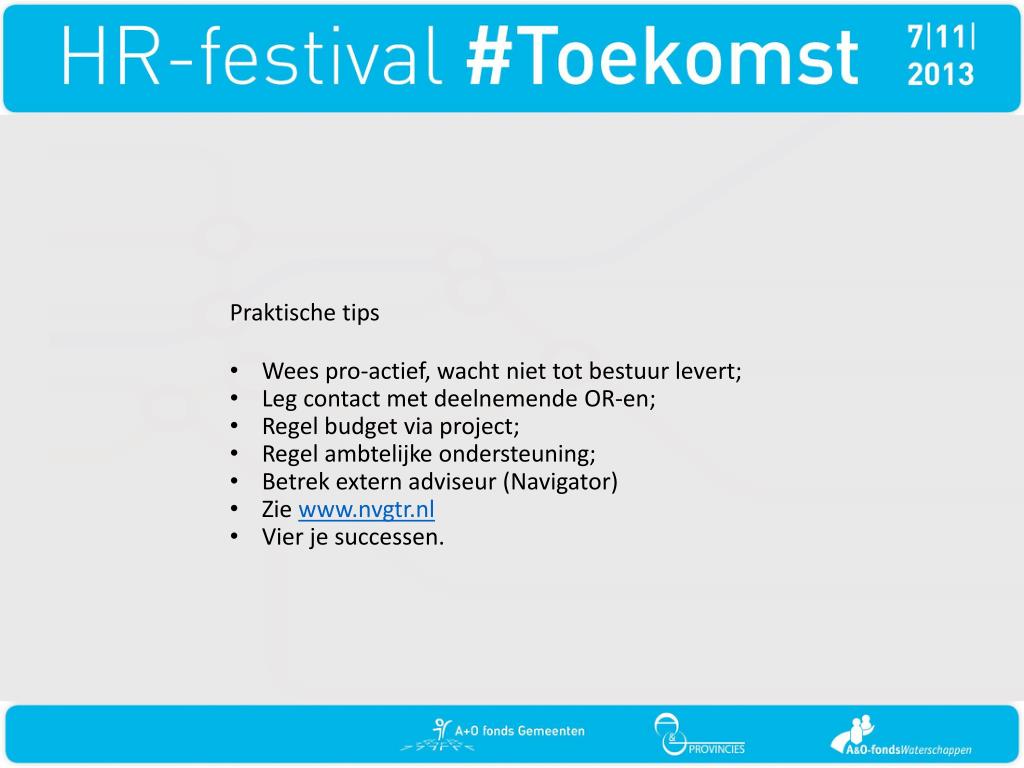 HR-festival #Toekomst 7|11| 2013

Praktische tips

• Wees pro-actief, wacht niet tot bestuur levert;
• Leg contact met deelnemende OR-en;
• Regel budget via project;
• Regel ambtelijke ondersteuning;
• Betrek extern adviseur (Navigator)
• Zie www.nvgtr.nl
• Vier je successen.

A+O fonds Gemeenten
&
PROVINCIES
A&O-fondsWaterschappen